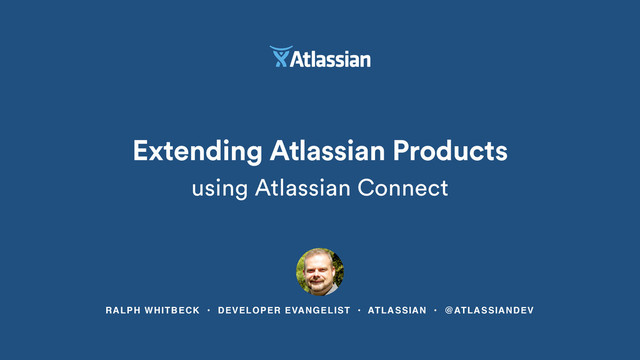 Atlassian

Extending Atlassian Products
using Atlassian Connect

RALPH WHITBECK · DEVELOPER EVANGELIST · ATLASSIAN · @ATLASSIANDEV